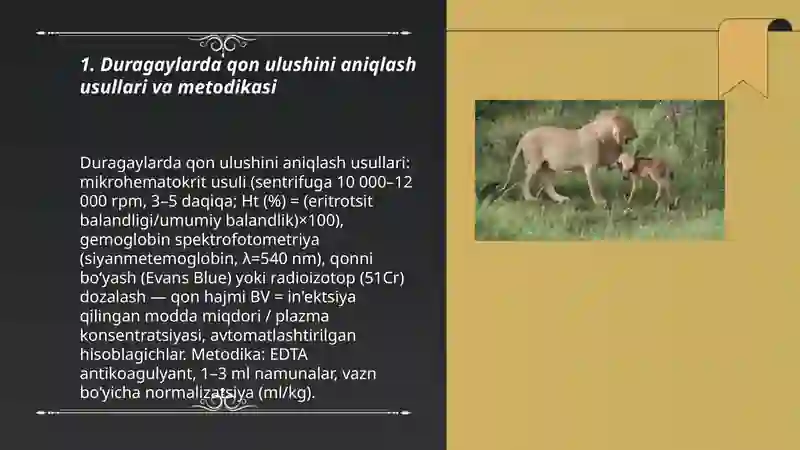 1. Duragaylarda qon ulushini aniqlash usullari va metodikasi

Duragaylarda qon ulushini aniqlash usullari: mikrohematokrit usuli (sentrifuga 10 000–12 000 rpm, 3–5 daqiqa; Ht (%) = (eritrotsit balandligi/umumiy balandlik)×100), gemoglobin spektrofotometriya (siyanmetemoglobin, λ=540 nm), qonni bo'yash (Evans Blue) yoki radioizotop (51Cr) dozalash — qon hajmi BV = in'ektsiya qilingan modda miqdori / plazma konsentratsiyasi, avtomatlashtirilgan hisoblagichlar. Metodika: EDTA antikoagulyant, 1–3 ml namunalar, vazn bo'yicha normalizatsiya (ml/kg).